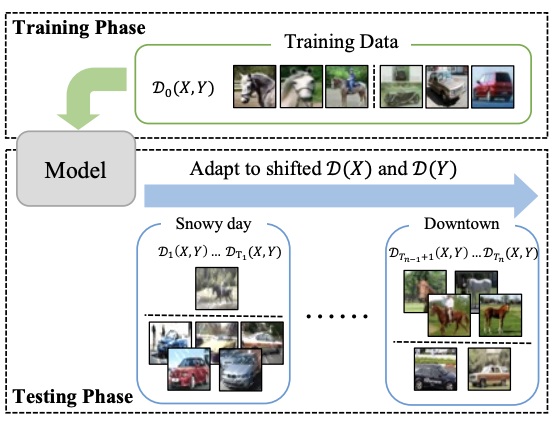 Training Phase

Training Data

$\mathcal{D}_0(X,Y)$

Model

Adapt to shifted $\mathcal{D}(X)$ and $\mathcal{D}(Y)$

Snowy day

$\mathcal{D}_1(X,Y)$ ... $\mathcal{D}_{T_1}(X,Y)$

......

Downtown

$\mathcal{D}_{T_{n-1}+1}(X,Y)$ ... $\mathcal{D}_{T_n}(X,Y)$

Testing Phase